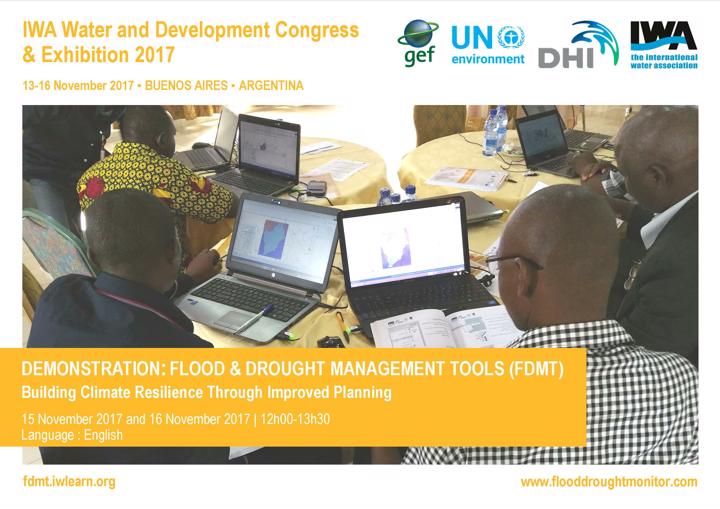 IWA Water and Development Congress & Exhibition 2017

13-16 November 2017 • BUENOS AIRES • ARGENTINA

gef

UN environment

DHI

IWA the international water association

DEMONSTRATION: FLOOD & DROUGHT MANAGEMENT TOOLS (FDMT)

Building Climate Resilience Through Improved Planning

15 November 2017 and 16 November 2017 | 12h00-13h30
Language : English

fdmt.iwlearn.org

www.flooddroughtmonitor.com